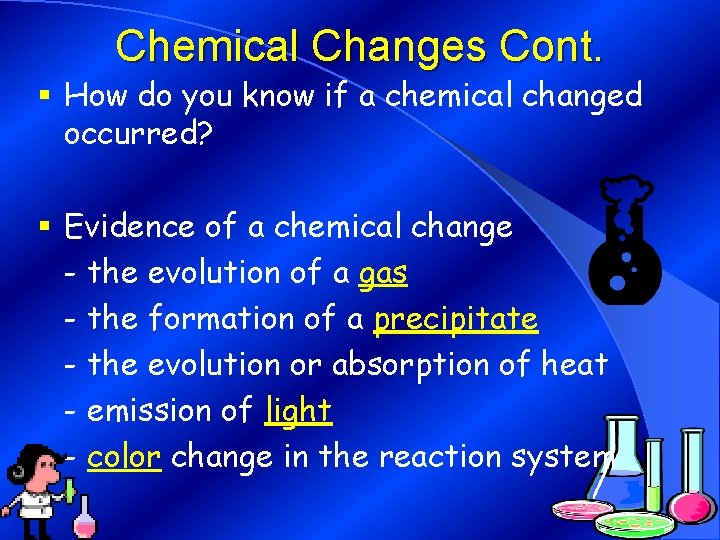 Chemical Changes Cont.

▪ How do you know if a chemical changed occurred?

▪ Evidence of a chemical change
- the evolution of a gas
- the formation of a precipitate
- the evolution or absorption of heat
- emission of light
- color change in the reaction system